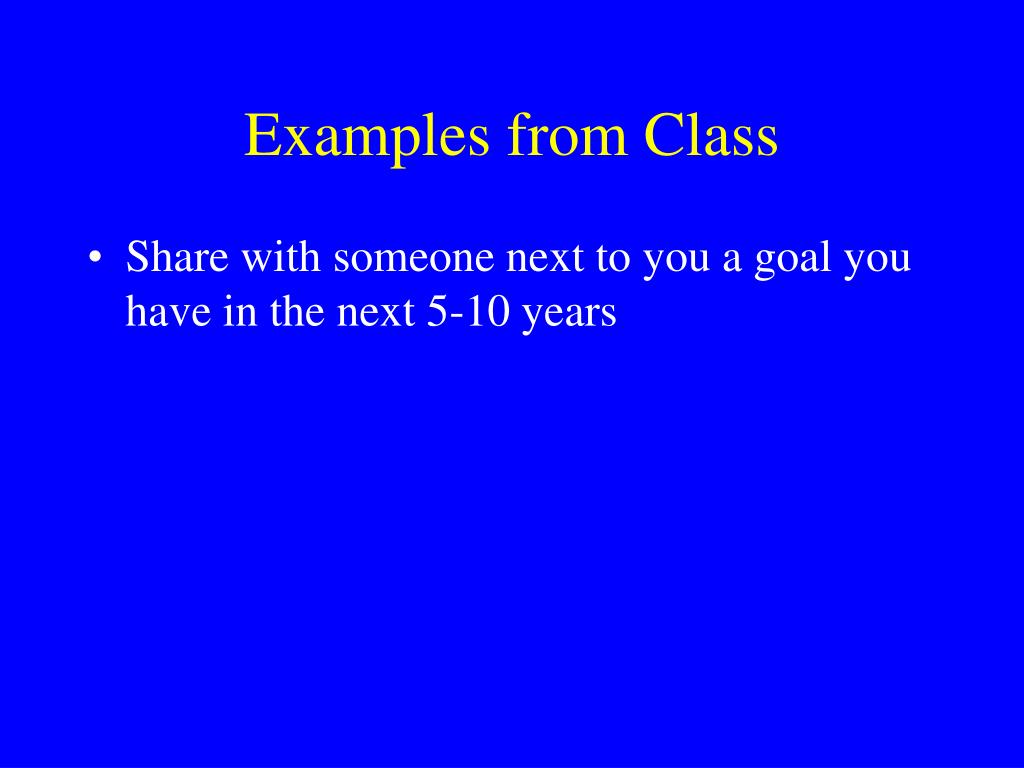 Examples from Class

• Share with someone next to you a goal you have in the next 5-10 years